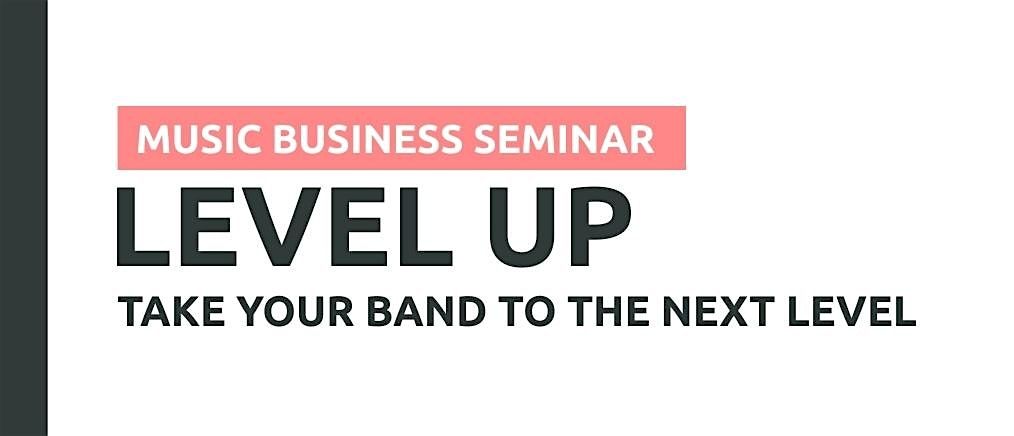 MUSIC BUSINESS SEMINAR

LEVEL UP

TAKE YOUR BAND TO THE NEXT LEVEL